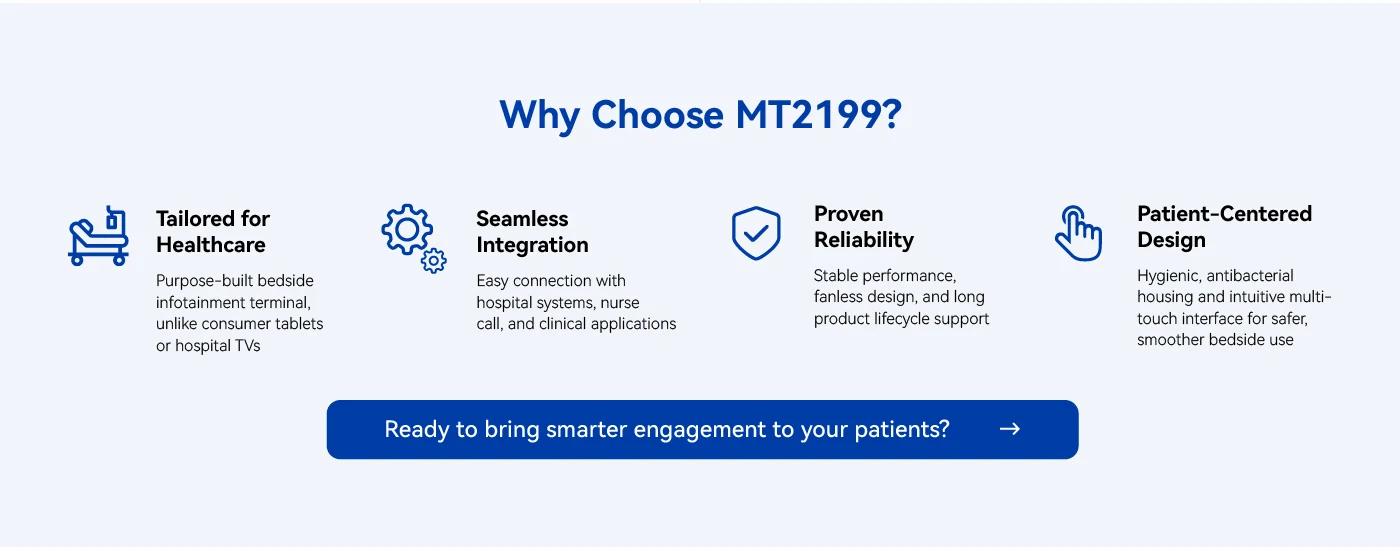 Why Choose MT2199?

Tailored for Healthcare

Purpose-built bedside infotainment terminal, unlike consumer tablets or hospital TVs

Seamless Integration

Easy connection with hospital systems, nurse call, and clinical applications

Proven Reliability

Stable performance, fanless design, and long product lifecycle support

Patient-Centered Design

Hygienic, antibacterial housing and intuitive multi-touch interface for safer, smoother bedside use

Ready to bring smarter engagement to your patients? →